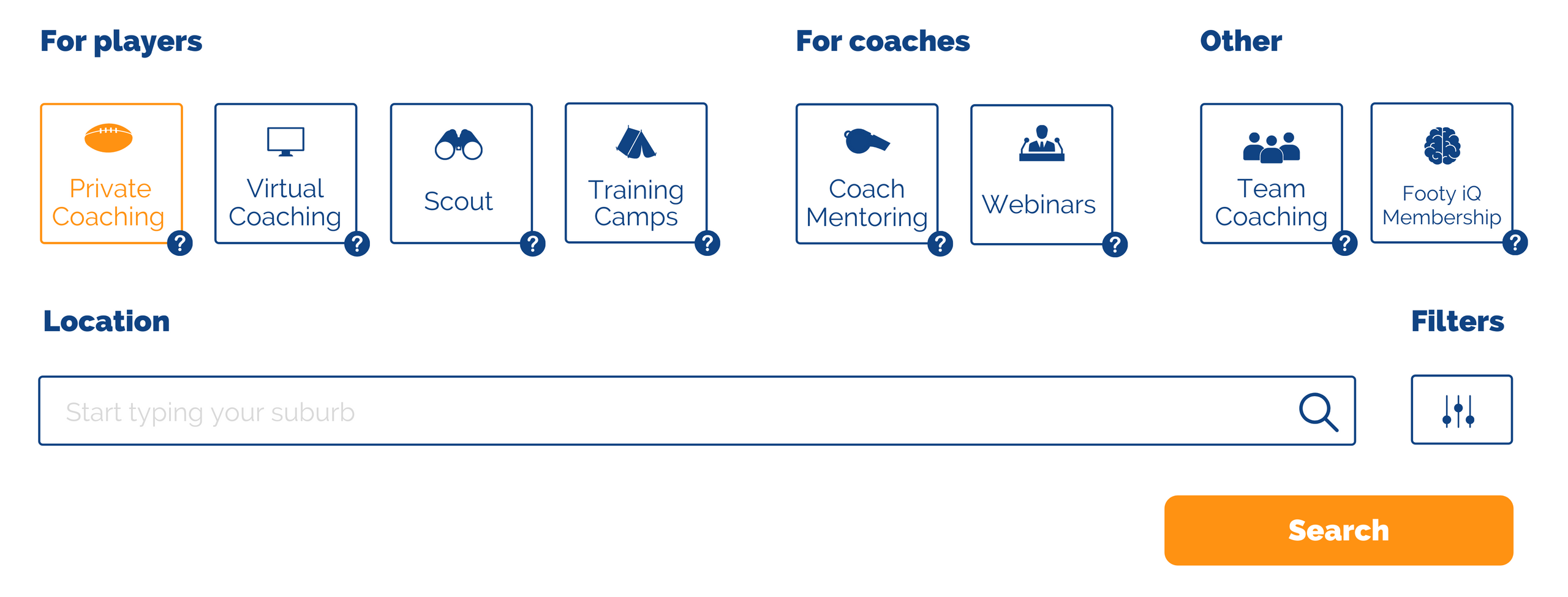 For players

Private Coaching ?

Virtual Coaching ?

Scout ?

Training Camps ?

For coaches

Coach Mentoring ?

Webinars ?

Other

Team Coaching ?

Footy iQ Membership ?

Location

Start typing your suburb

Filters

Search